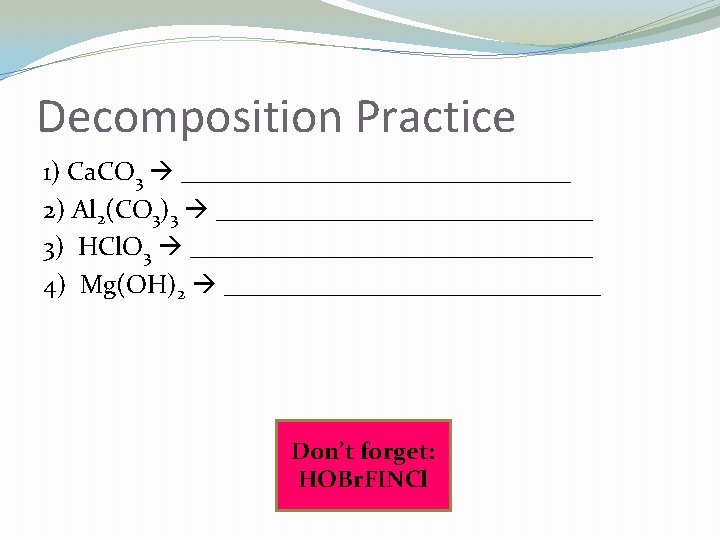 Decomposition Practice

1) $CaCO_3 \rightarrow$ ______________________________

2) $Al_2(CO_3)_3 \rightarrow$ ______________________________

3) $HClO_3 \rightarrow$ ______________________________

4) $Mg(OH)_2 \rightarrow$ ______________________________

Don't forget: HOBrFINCl